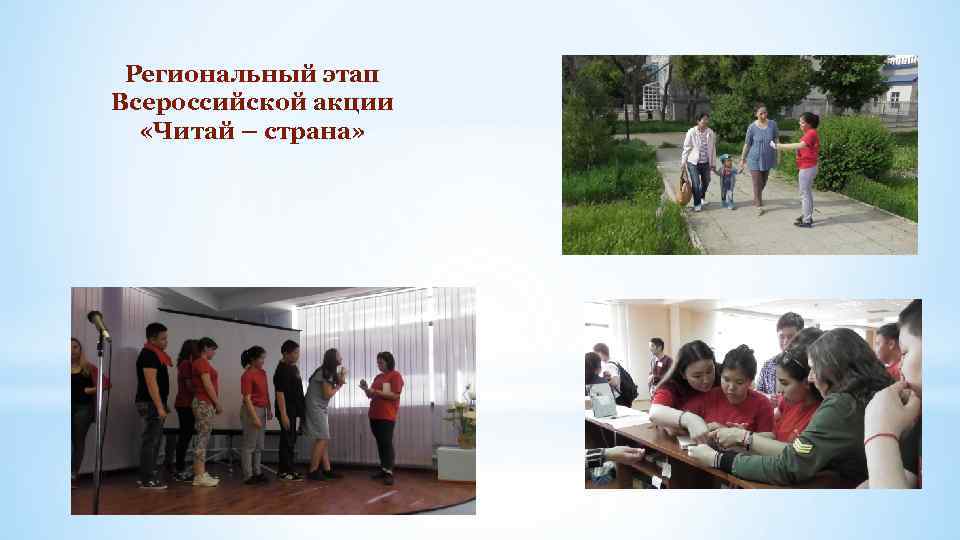 Региональный этап Всероссийской акции «Читай – страна»